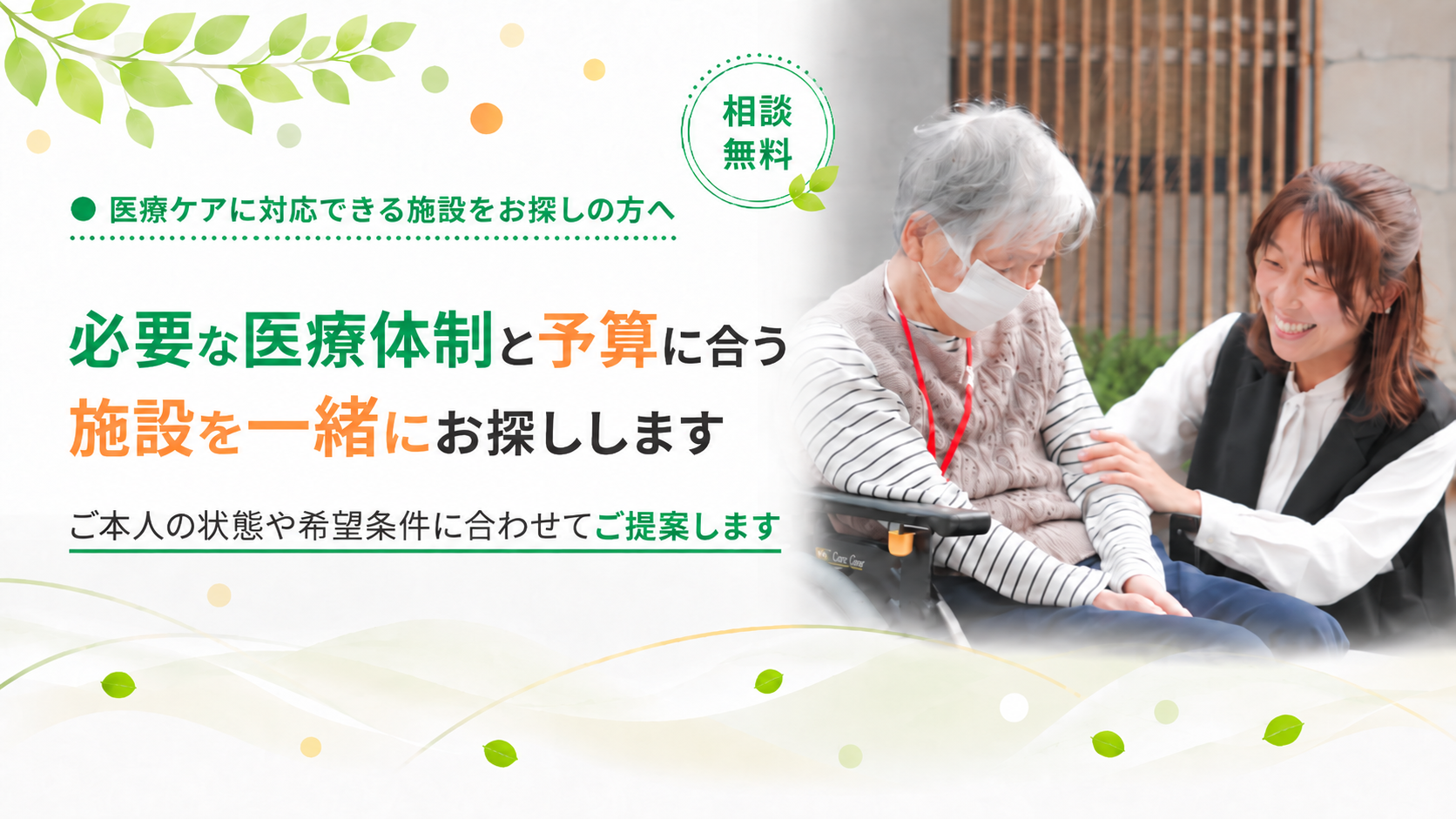 相談
無料

● 医療ケアに対応できる施設をお探しの方へ

必要な医療体制と予算に合う
施設を一緒にお探しします

ご本人の状態や希望条件に合わせてご提案します